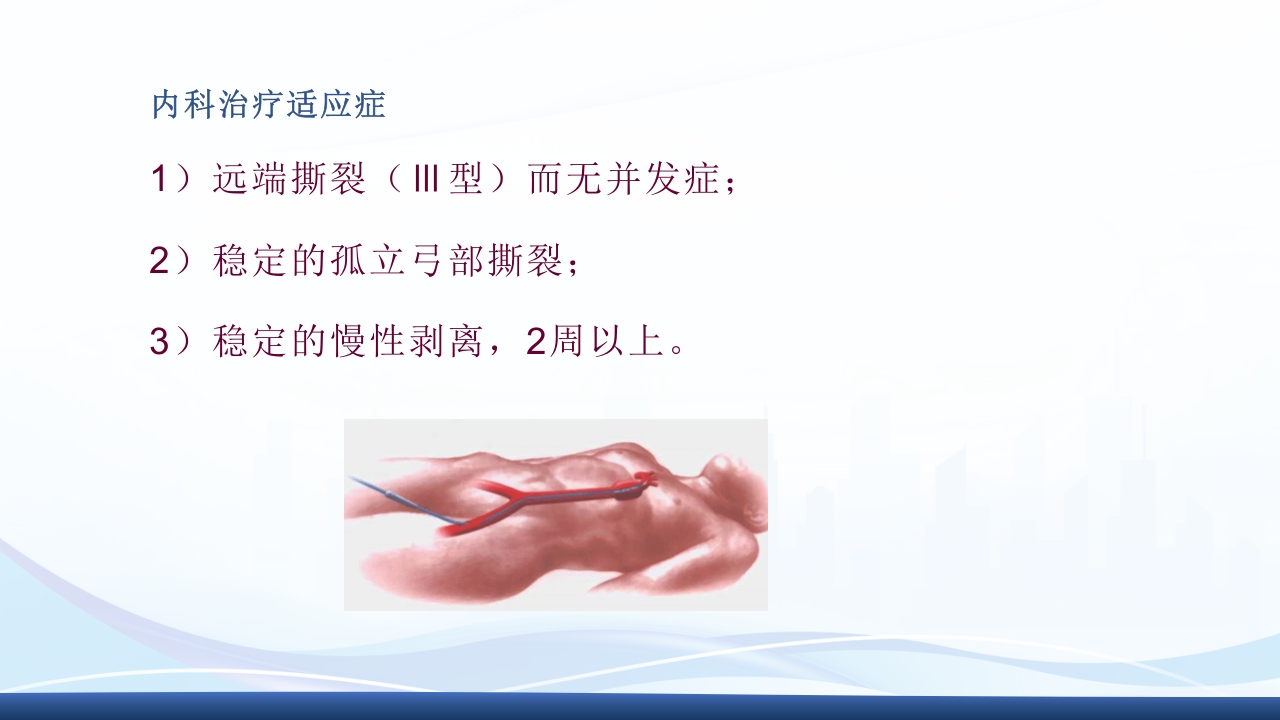 内科治疗适应症

1）远端撕裂（Ⅲ型）而无并发症；

2）稳定的孤立弓部撕裂；

3）稳定的慢性剥离，2周以上。